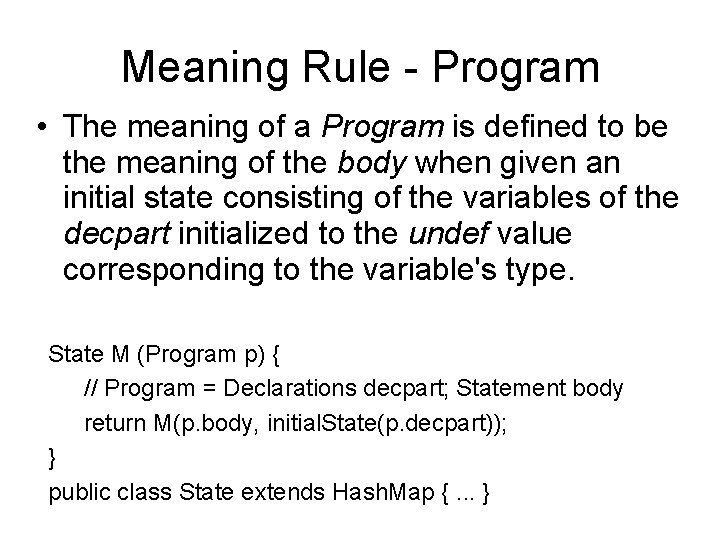 Meaning Rule - Program

• The meaning of a Program is defined to be the meaning of the body when given an initial state consisting of the variables of the decpart initialized to the undef value corresponding to the variable's type.

State M (Program p) {
// Program = Declarations decpart; Statement body
return M(p.body, initialState(p.decpart));
}
public class State extends HashMap { ... }